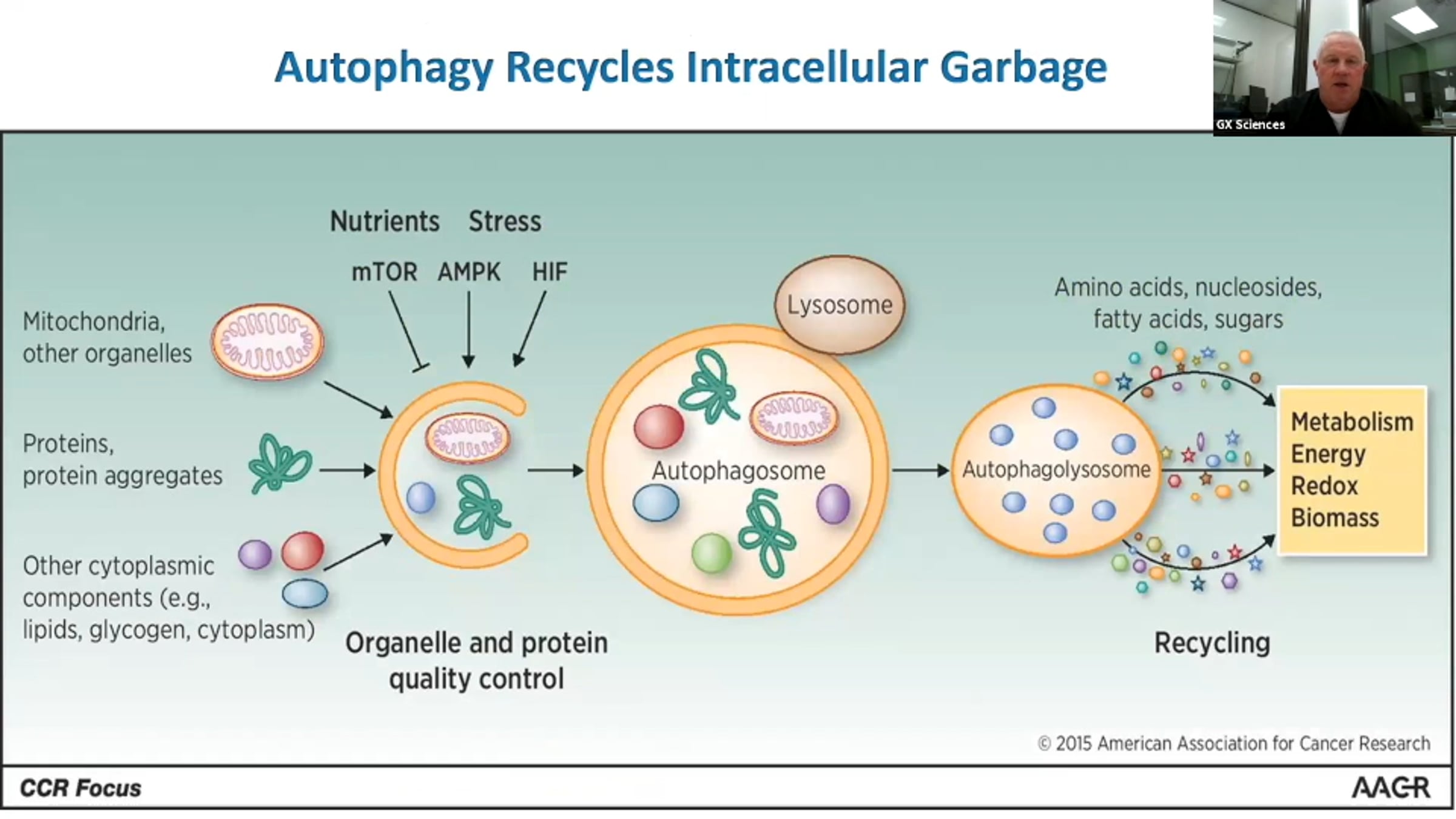 Autophagy Recycles Intracellular Garbage

GX Sciences

Nutrients Stress

mTOR AMPK HIF

Mitochondria, other organelles

Proteins, protein aggregates

Other cytoplasmic components (e.g., lipids, glycogen, cytoplasm)

Lysosome

Autophagosome

Autophagolysosome

Amino acids, nucleosides, fatty acids, sugars

Metabolism
Energy
Redox
Biomass

Organelle and protein quality control

Recycling

© 2015 American Association for Cancer Research

CCR Focus

AACR